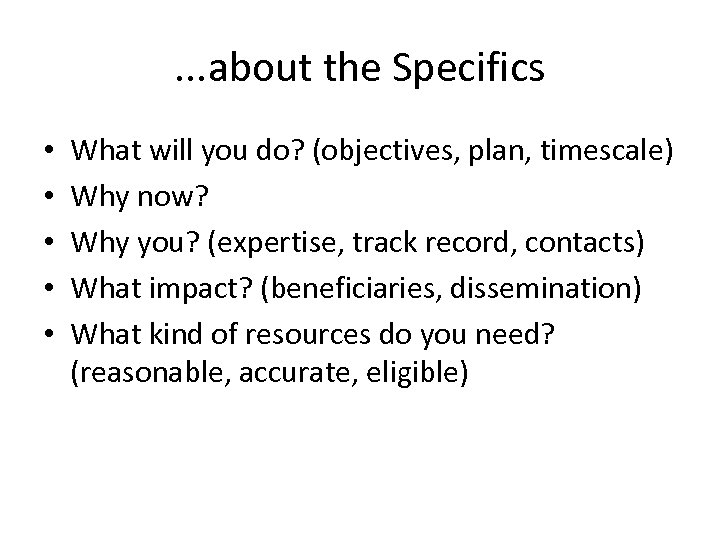 …about the Specifics

• What will you do? (objectives, plan, timescale)
• Why now?
• Why you? (expertise, track record, contacts)
• What impact? (beneficiaries, dissemination)
• What kind of resources do you need? (reasonable, accurate, eligible)